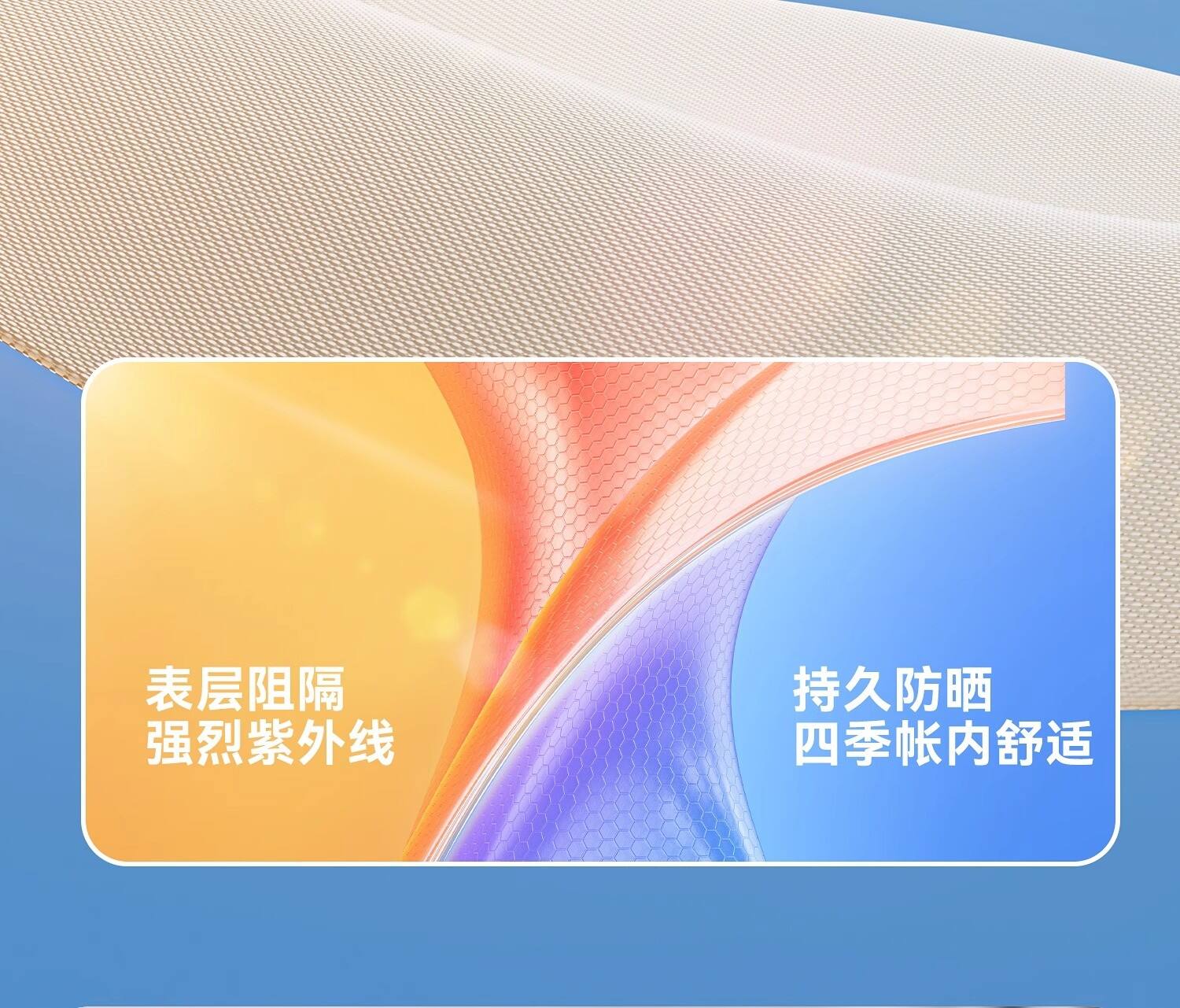 表层阻隔
强烈紫外线

持久防晒
四季帐内舒适